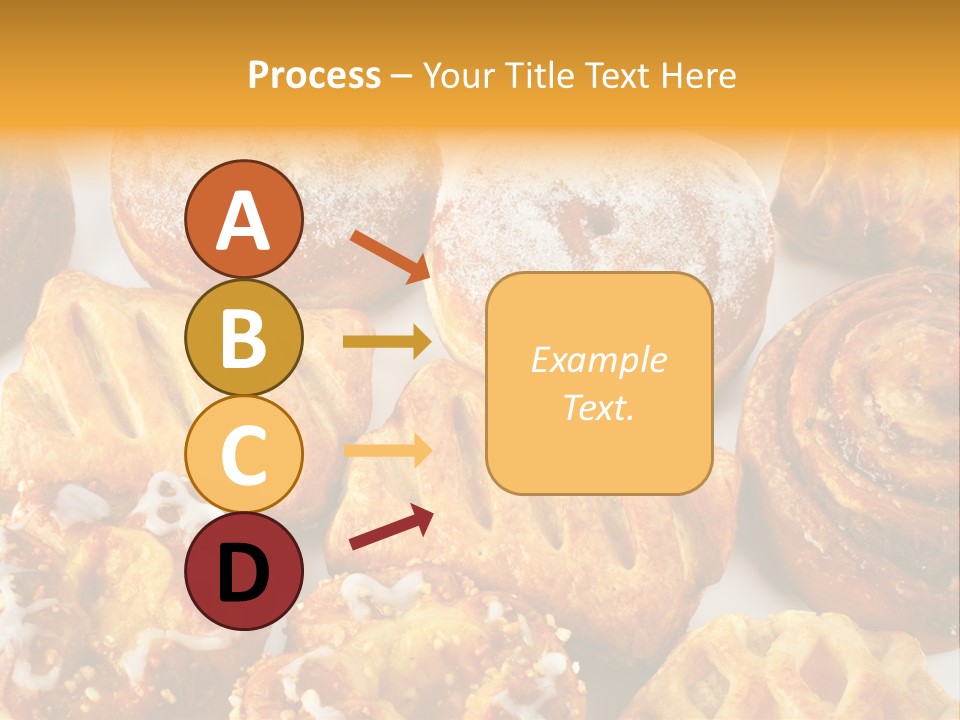 Process – Your Title Text Here

A

B

C

D

Example Text.